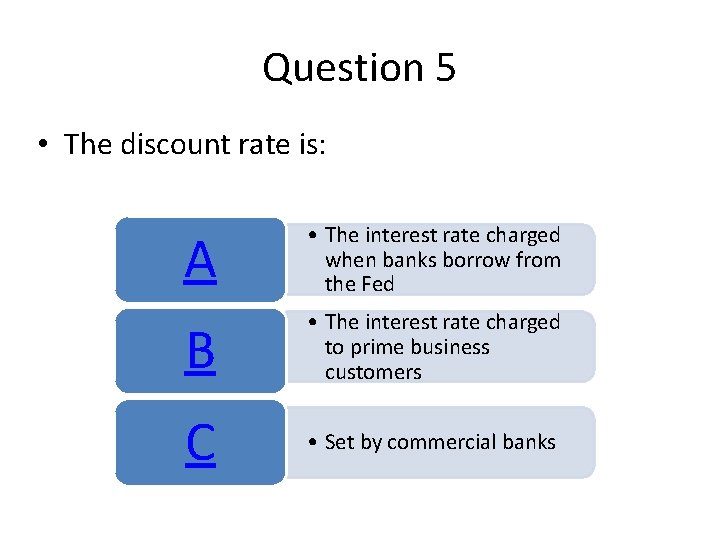 Question 5

• The discount rate is:

A

• The interest rate charged when banks borrow from the Fed

B

• The interest rate charged to prime business customers

C

• Set by commercial banks